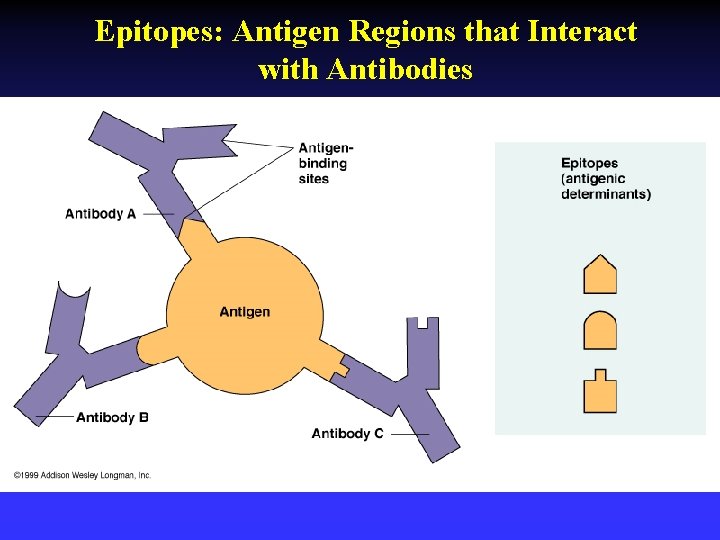 Epitopes: Antigen Regions that Interact with Antibodies

Antigen-binding sites

Antibody A

Antigen

Antibody B

Antibody C

Epitopes (antigenic determinants)

©1999 Addison Wesley Longman, Inc.